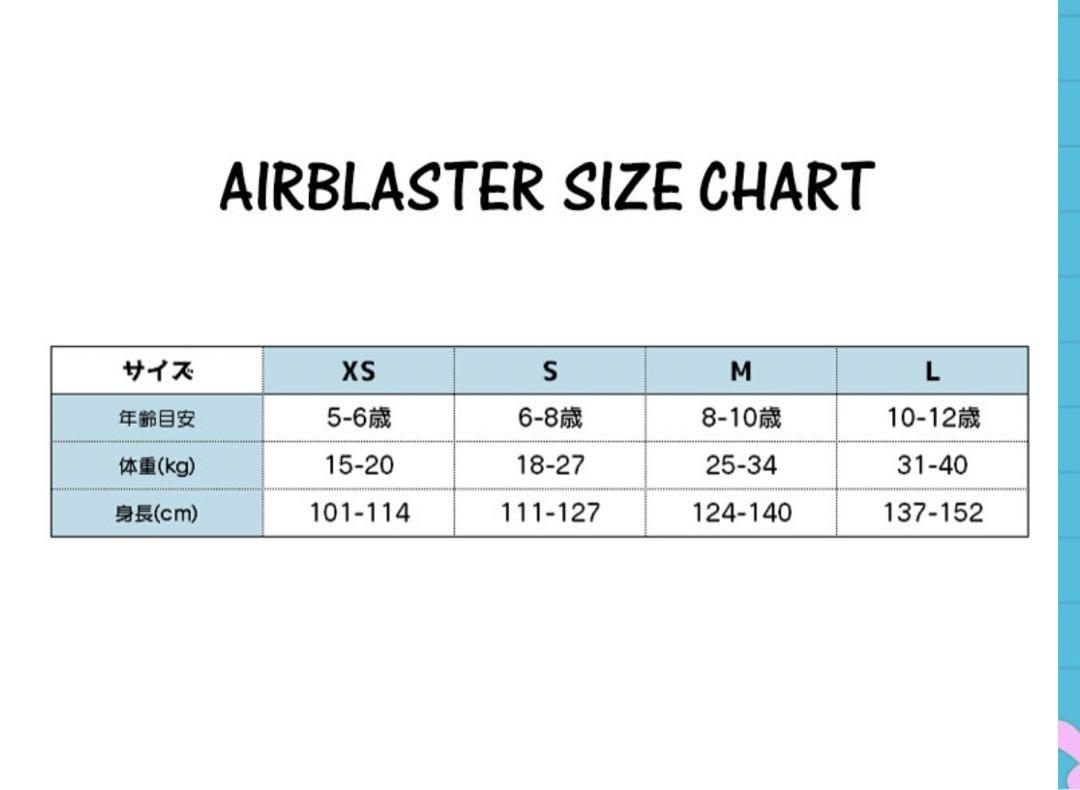 AIRBLASTER SIZE CHART

| サイズ | XS | S | M | L |
|---|---|---|---|---|
| 年齢目安 | 5-6歳 | 6-8歳 | 8-10歳 | 10-12歳 |
| 体重(kg) | 15-20 | 18-27 | 25-34 | 31-40 |
| 身長(cm) | 101-114 | 111-127 | 124-140 | 137-152 |